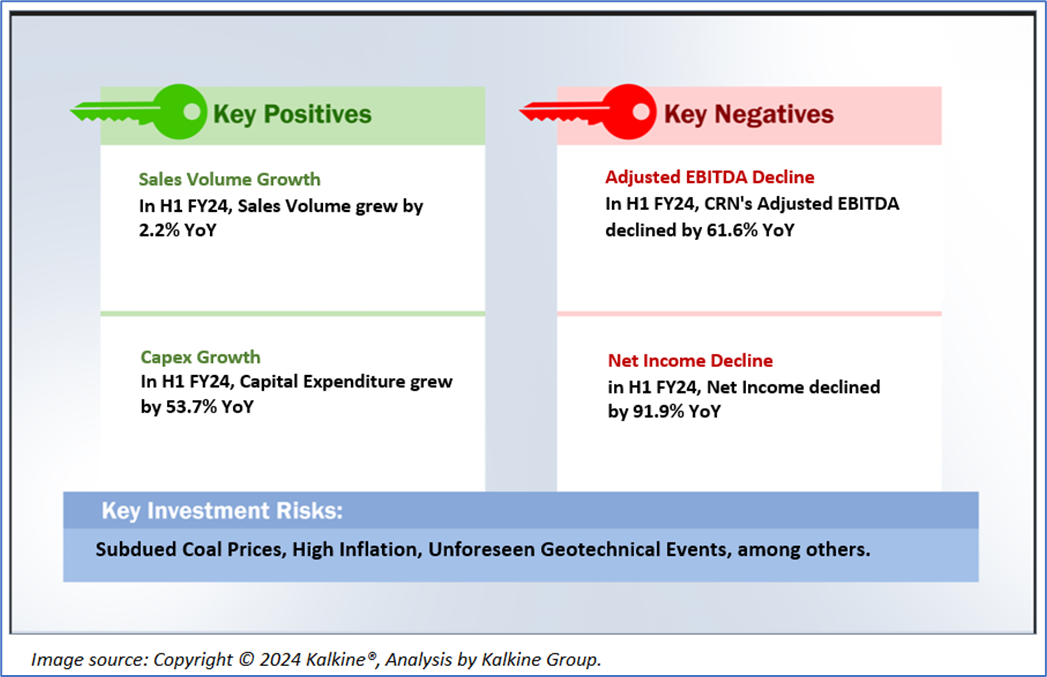 Key Positives

Sales Volume Growth
In H1 FY24, Sales Volume grew by 2.2% YoY

Capex Growth
In H1 FY24, Capital Expenditure grew by 53.7% YoY

Key Negatives

Adjusted EBITDA Decline
In H1 FY24, CRN's Adjusted EBITDA declined by 61.6% YoY

Net Income Decline
in H1 FY24, Net Income declined by 91.9% YoY

Key Investment Risks:
Subdued Coal Prices, High Inflation, Unforeseen Geotechnical Events, among others.

Image source: Copyright © 2024 Kalkine®, Analysis by Kalkine Group.